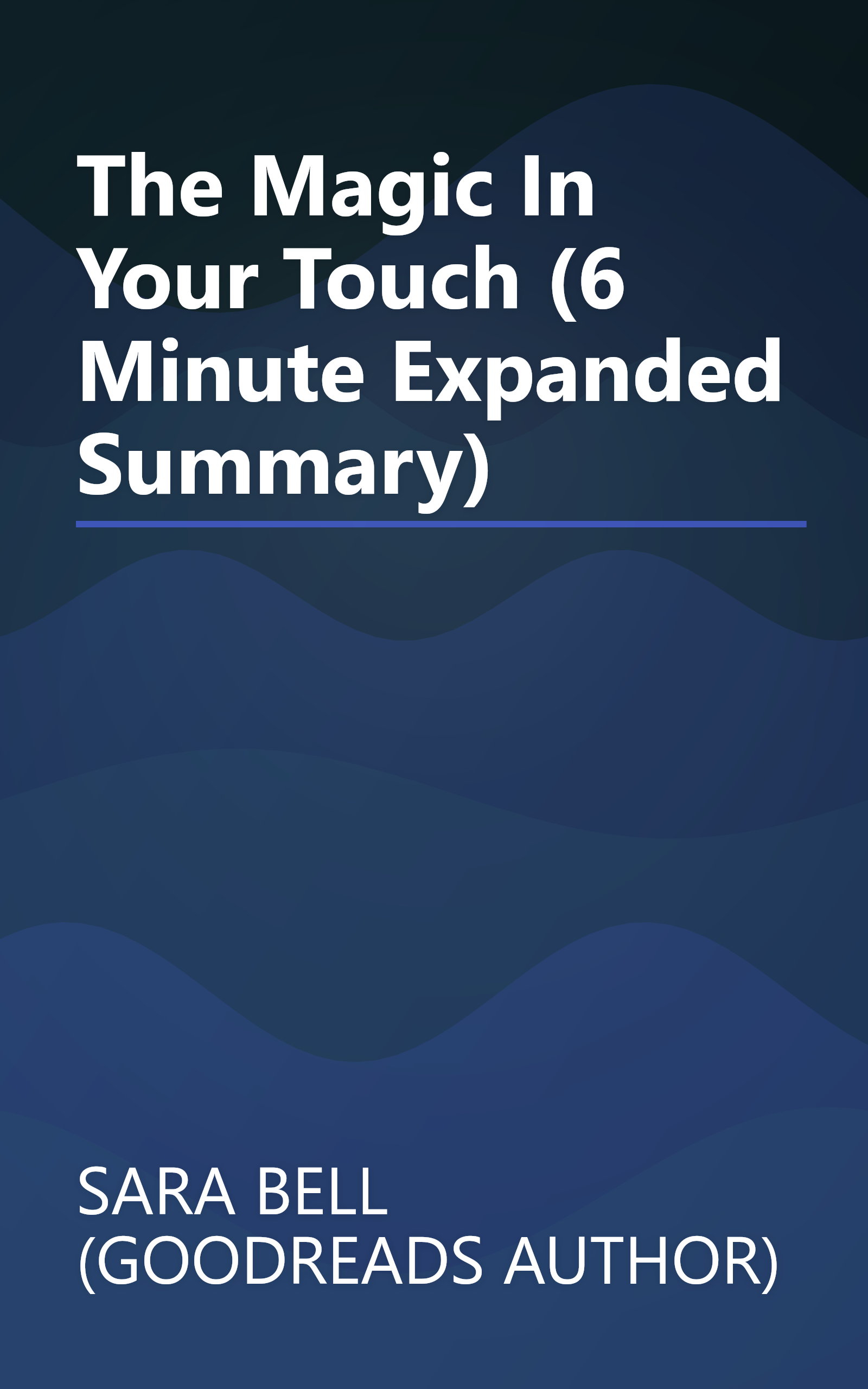 The Magic In Your Touch (6 Minute Expanded Summary)

SARA BELL (GOODREADS AUTHOR)